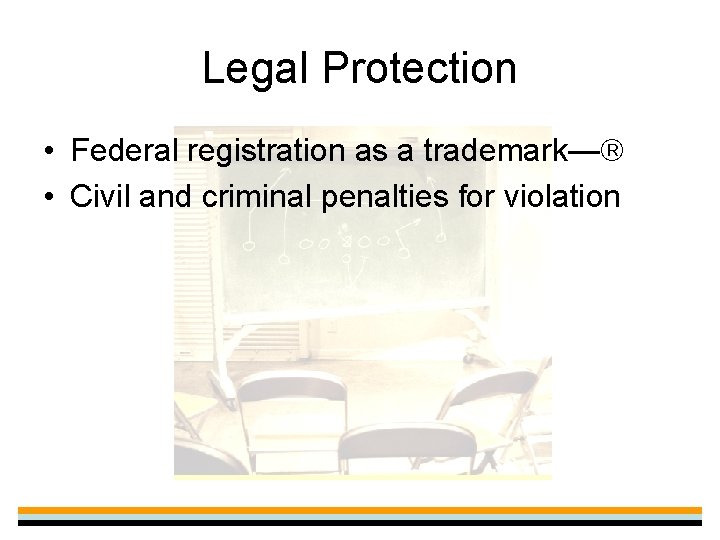 Legal Protection

• Federal registration as a trademark—®
• Civil and criminal penalties for violation